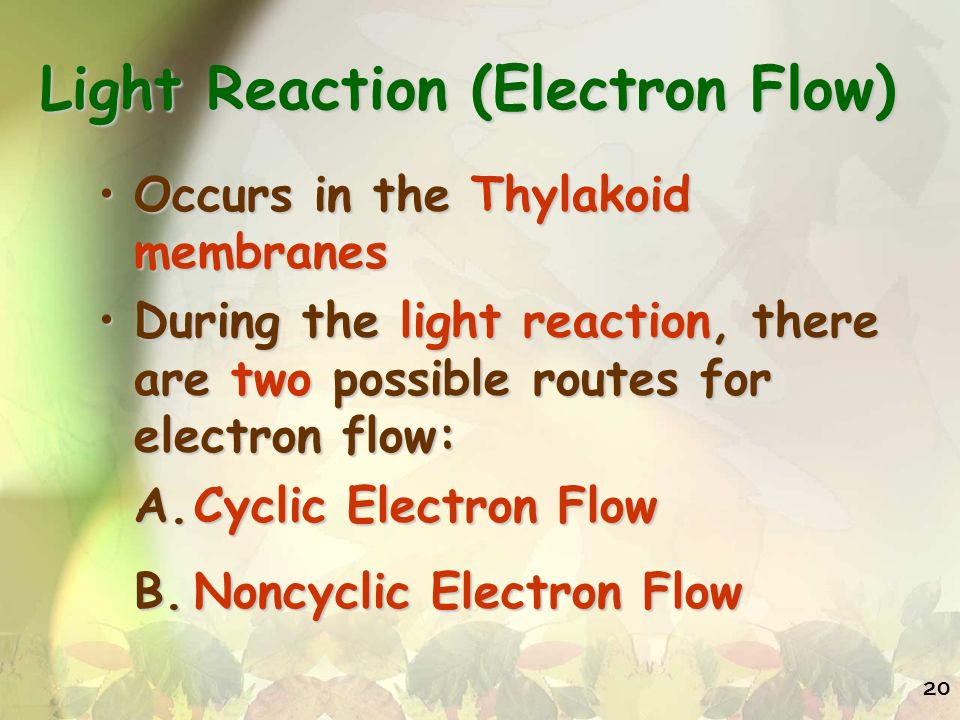 Light Reaction (Electron Flow)

• Occurs in the Thylakoid membranes

• During the light reaction, there are two possible routes for electron flow:

A. Cyclic Electron Flow

B. Noncyclic Electron Flow

20